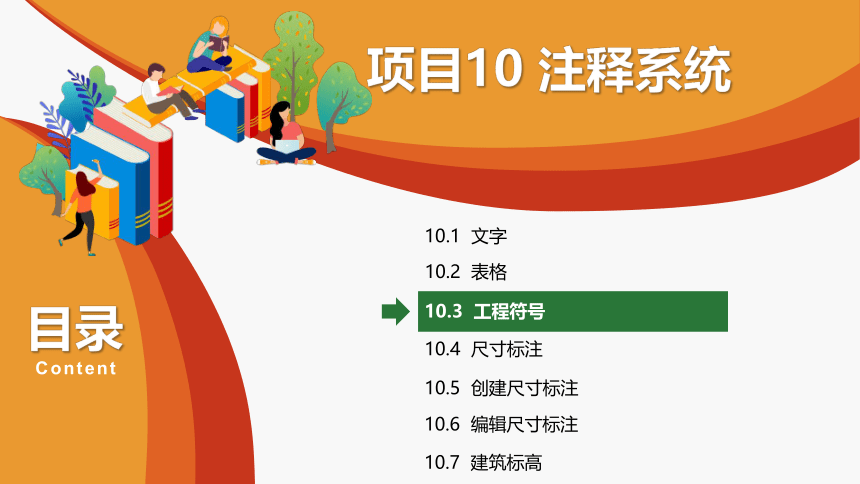 项目10 注释系统

目录
Content

10.1 文字
10.2 表格
10.3 工程符号
10.4 尺寸标注
10.5 创建尺寸标注
10.6 编辑尺寸标注
10.7 建筑标高